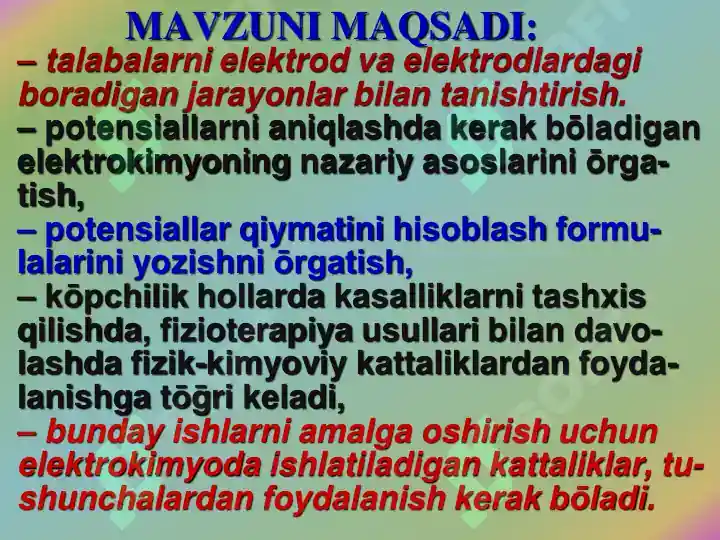 MAVZUNI MAQSADI:

– talabalarni elektrod va elektrodlardagi boradigan jarayonlar bilan tanishtirish.

– potensiallarni aniqlashda kerak bōladigan elektrokimyoning nazariy asoslarini ōrgatish,

– potensiallar qiymatini hisoblash formulalarini yozishni ōrgatish,

– kōpchilik hollarda kasalliklarni tashxis qilishda, fizioterapiya usullari bilan davolashda fizik-kimyoviy kattaliklardan foydalanishga tōḡri keladi,

– bunday ishlarni amalga oshirish uchun elektrokimyoda ishlatiladigan kattaliklar, tushunchalardan foydalanish kerak bōladi.